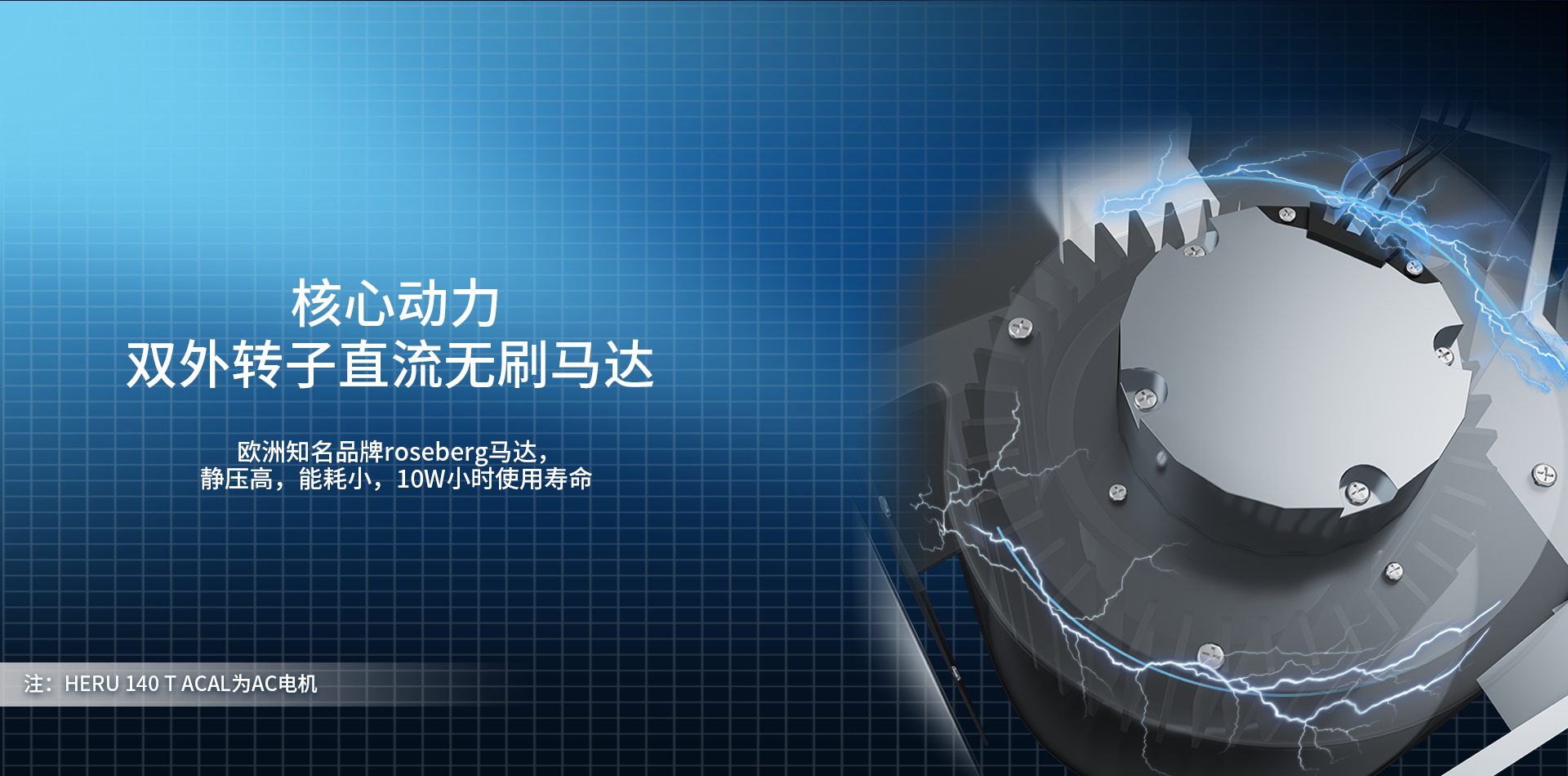 核心动力
双外转子直流无刷马达

欧洲知名品牌roseberg马达，
静压高，能耗小，10W小时使用寿命

注：HERU 140 T ACAL为AC电机